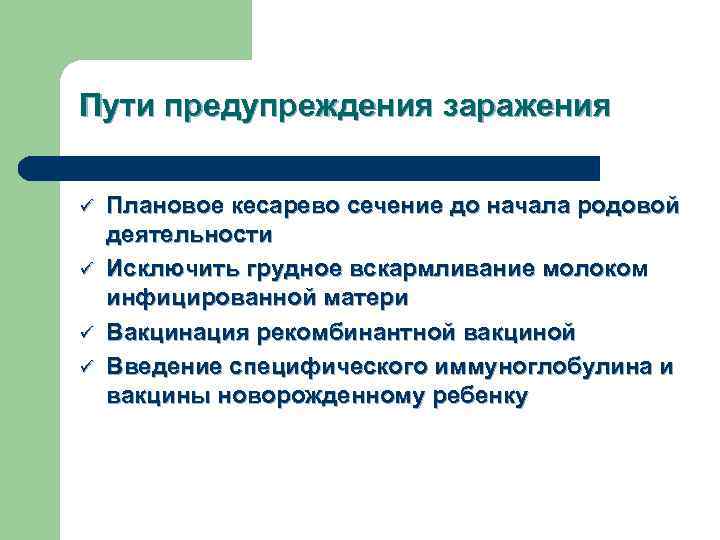 Пути предупреждения заражения

✓ Плановое кесарево сечение до начала родовой деятельности
✓ Исключить грудное вскармливание молоком инфицированной матери
✓ Вакцинация рекомбинантной вакциной
✓ Введение специфического иммуноглобулина и вакцины новорожденному ребенку